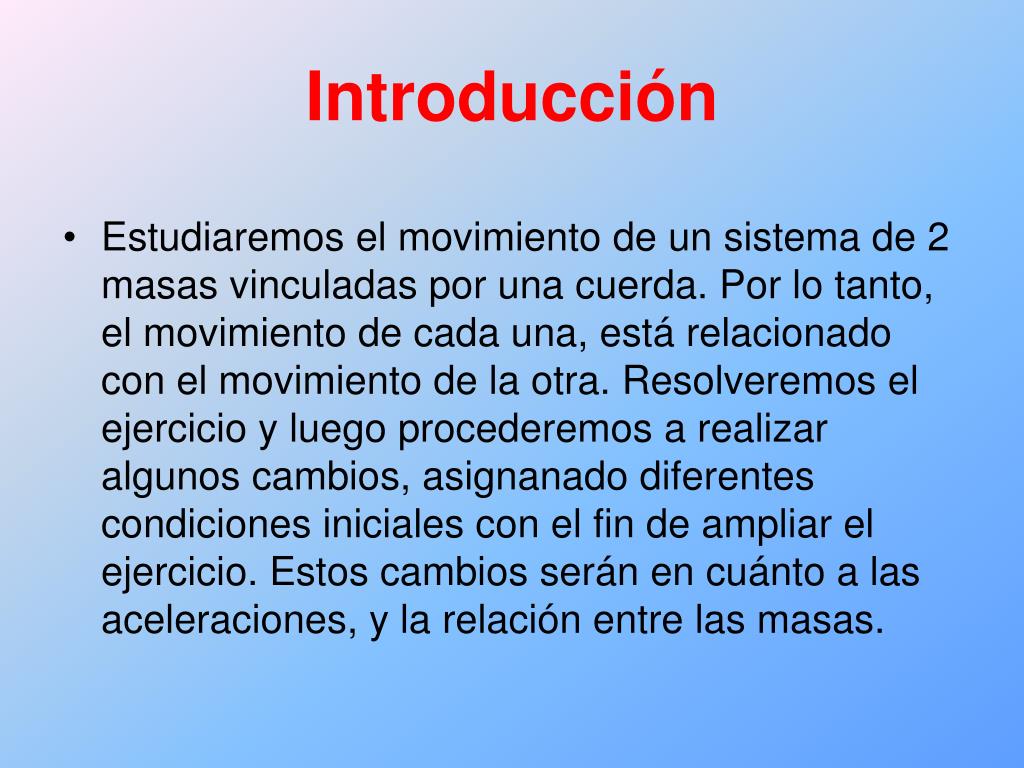 Introducción

• Estudiaremos el movimiento de un sistema de 2 masas vinculadas por una cuerda. Por lo tanto, el movimiento de cada una, está relacionado con el movimiento de la otra. Resolveremos el ejercicio y luego procederemos a realizar algunos cambios, asignanado diferentes condiciones iniciales con el fin de ampliar el ejercicio. Estos cambios serán en cuánto a las aceleraciones, y la relación entre las masas.